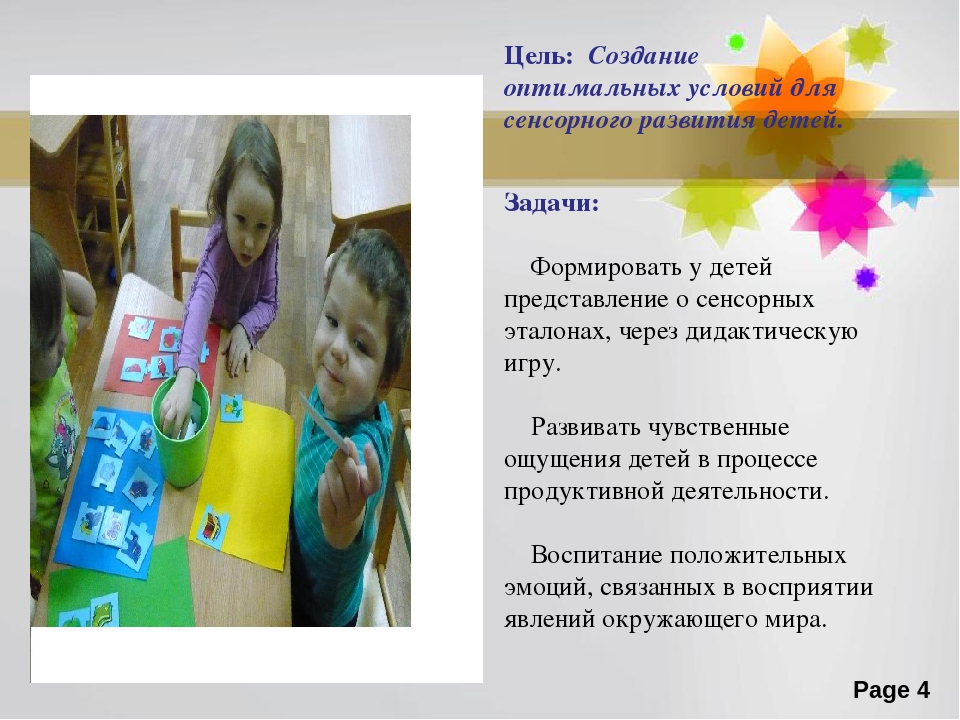 Цель: Создание оптимальных условий для сенсорного развития детей.

Задачи:

Формировать у детей представление о сенсорных эталонах, через дидактическую игру.

Развивать чувственные ощущения детей в процессе продуктивной деятельности.

Воспитание положительных эмоций, связанных в восприятии явлений окружающего мира.

Page 4